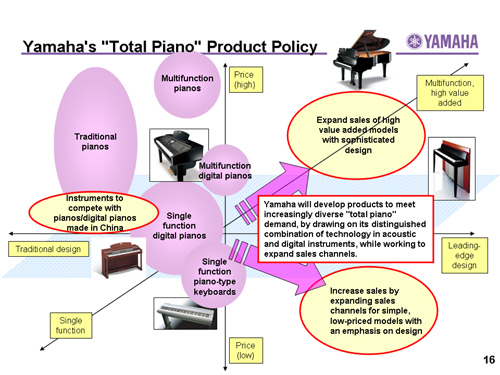 Yamaha's "Total Piano" Product Policy

YAMAHA

Multifunction pianos

Price (high)

Multifunction, high value added

Traditional pianos

Expand sales of high value added models with sophisticated design

Multifunction digital pianos

Instruments to compete with pianos/digital pianos made in China

Single function digital pianos

Yamaha will develop products to meet increasingly diverse "total piano" demand, by drawing on its distinguished combination of technology in acoustic and digital instruments, while working to expand sales channels.

Traditional design

Leading-edge design

Single function piano-type keyboards

Increase sales by expanding sales channels for simple, low-priced models with an emphasis on design

Single function

Price (low)

16